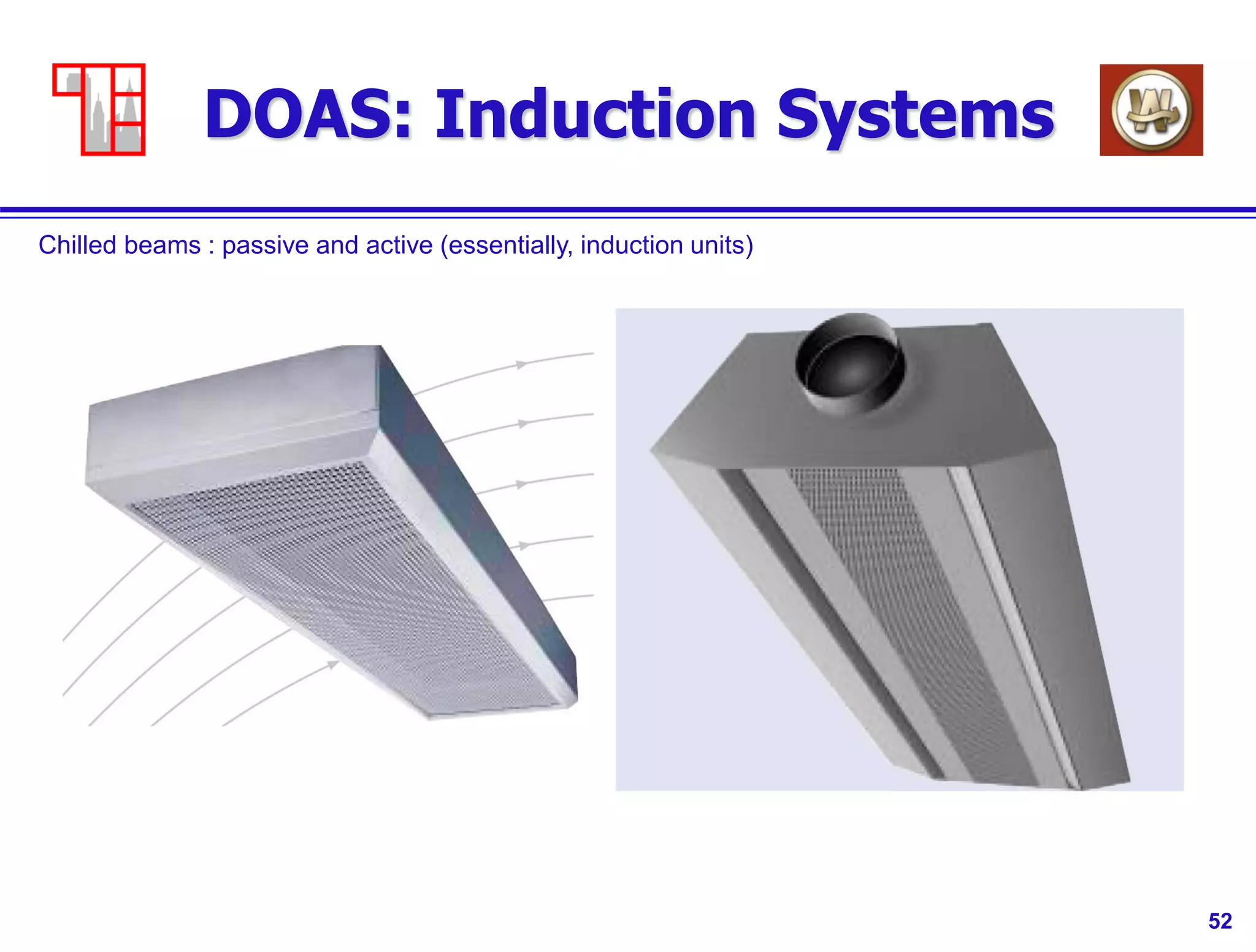 DOAS: Induction Systems

Chilled beams : passive and active (essentially, induction units)

52